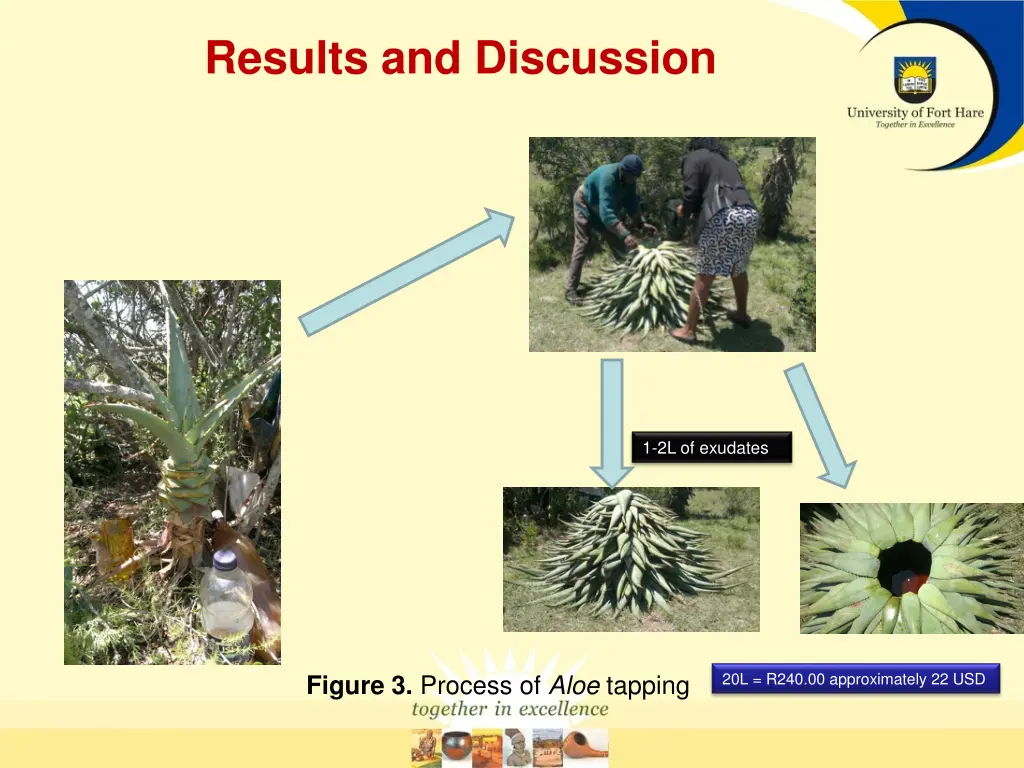 Results and Discussion

University of Fort Hare
Together in Excellence

1-2L of exudates

Figure 3. Process of Aloe tapping

20L = R240.00 approximately 22 USD

together in excellence